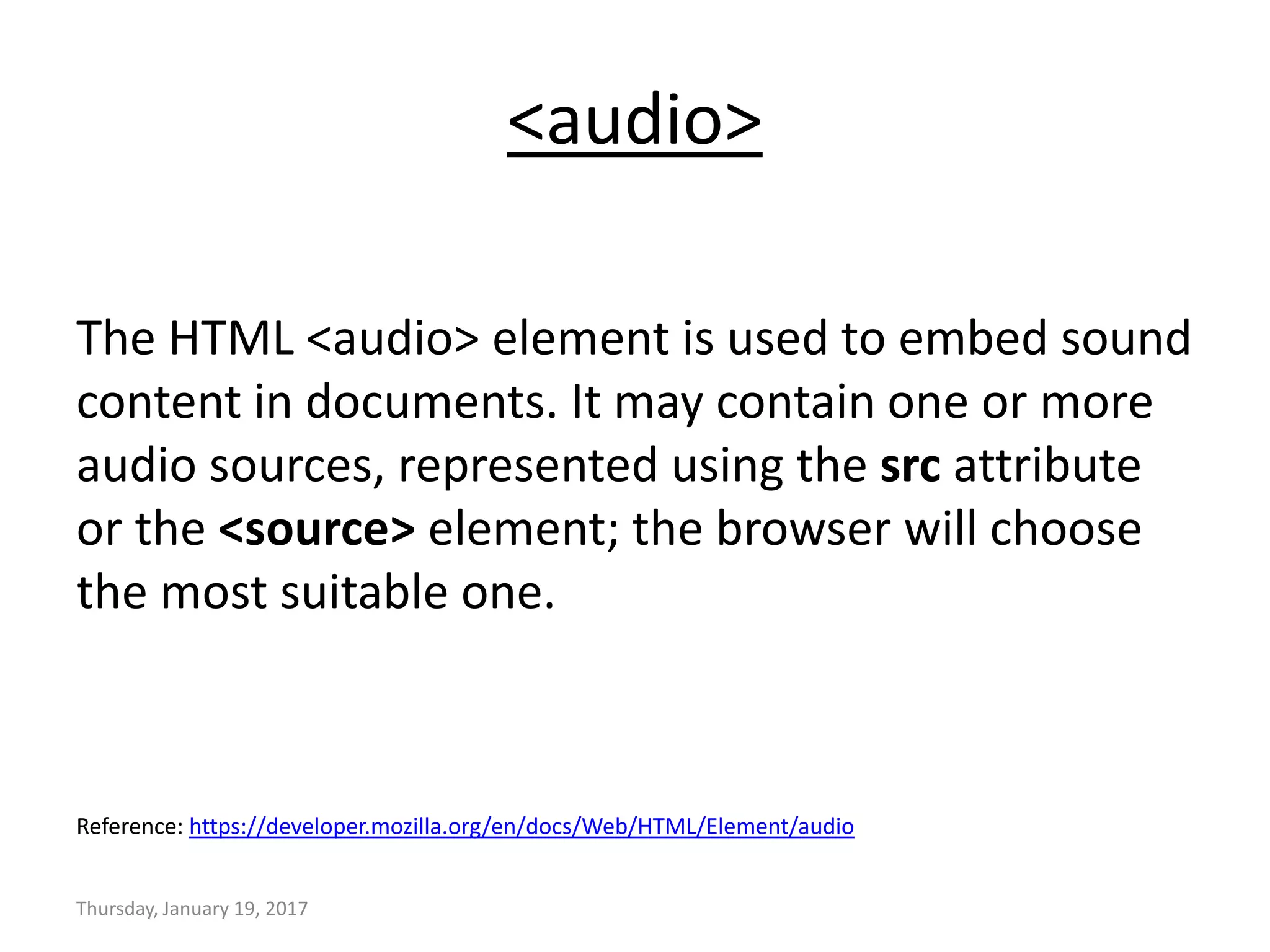 <audio>

The HTML <audio> element is used to embed sound content in documents. It may contain one or more audio sources, represented using the src attribute or the <source> element; the browser will choose the most suitable one.

Reference: https://developer.mozilla.org/en/docs/Web/HTML/Element/audio

Thursday, January 19, 2017